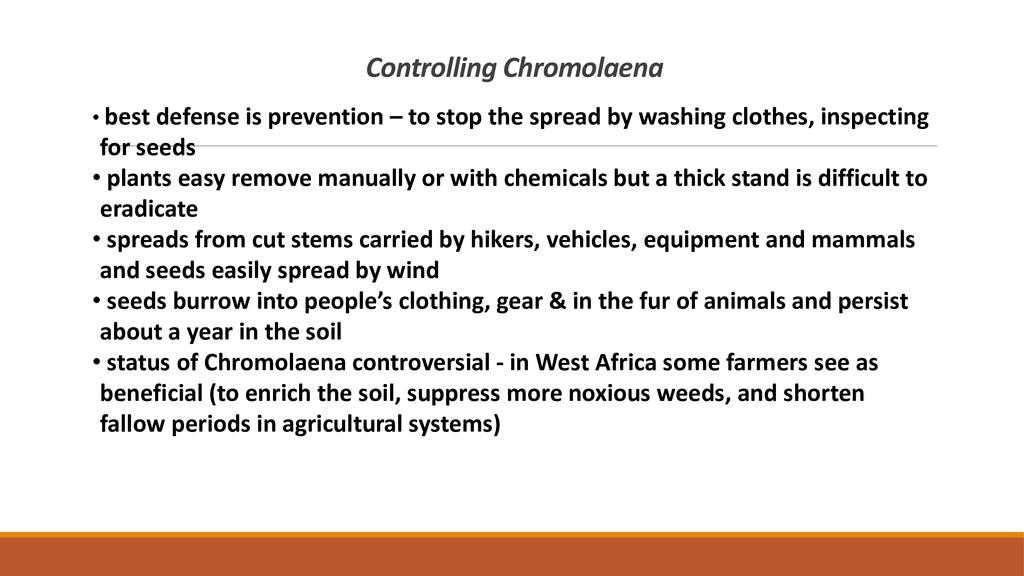 Controlling Chromolaena

• best defense is prevention – to stop the spread by washing clothes, inspecting for seeds
• plants easy remove manually or with chemicals but a thick stand is difficult to eradicate
• spreads from cut stems carried by hikers, vehicles, equipment and mammals and seeds easily spread by wind
• seeds burrow into people's clothing, gear & in the fur of animals and persist about a year in the soil
• status of Chromolaena controversial - in West Africa some farmers see as beneficial (to enrich the soil, suppress more noxious weeds, and shorten fallow periods in agricultural systems)